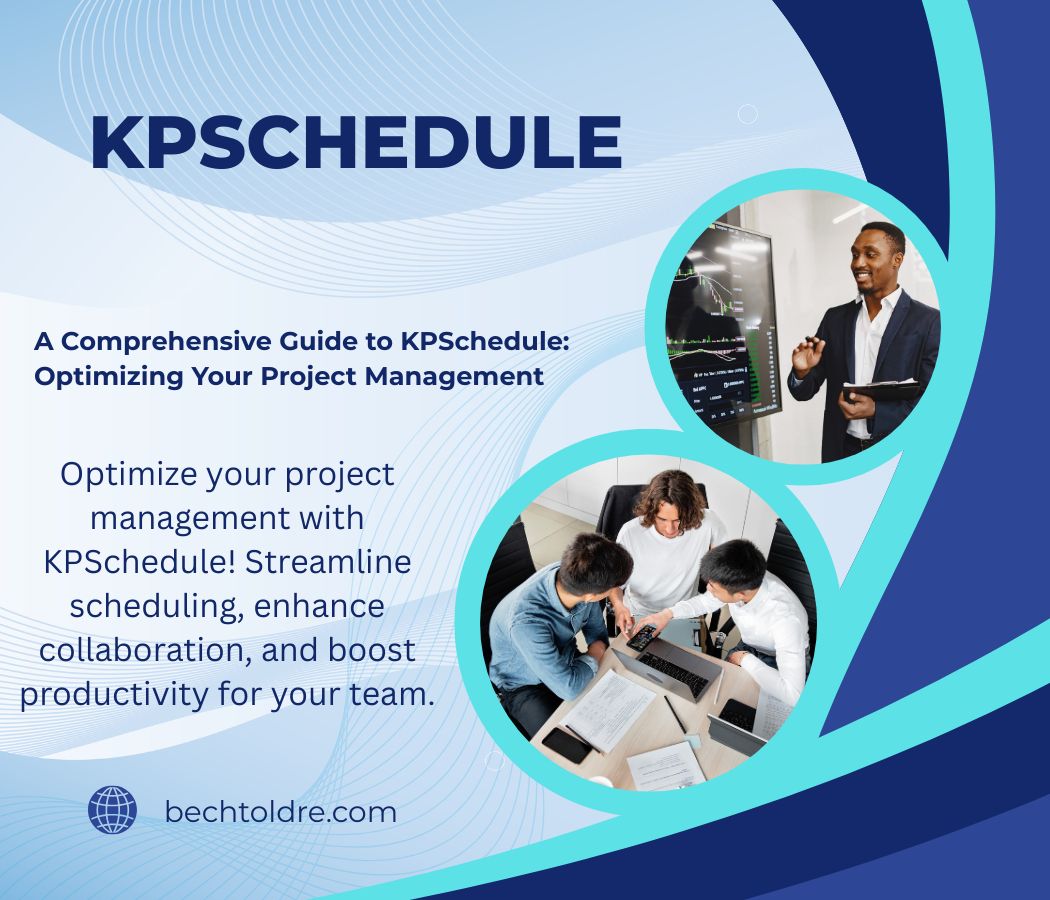 KPSCHEDULE

A Comprehensive Guide to KPSchedule: Optimizing Your Project Management

Optimize your project management with KPSchedule! Streamline scheduling, enhance collaboration, and boost productivity for your team.

bechtoldre.com